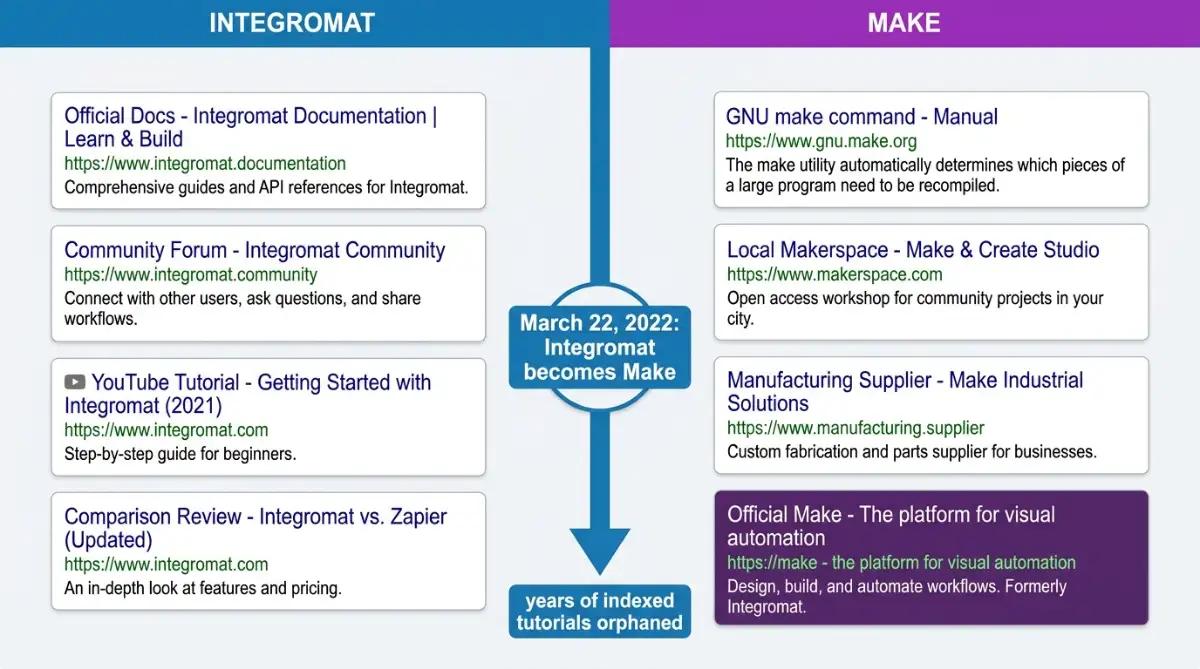 INTEGROMAT

Official Docs - Integromat Documentation | Learn & Build
https://www.integromat.documentation
Comprehensive guides and API references for Integromat.

Community Forum - Integromat Community
https://www.integromat.community
Connect with other users, ask questions, and share workflows.

YouTube Tutorial - Getting Started with Integromat (2021)
https://www.integromat.com
Step-by-step guide for beginners.

Comparison Review - Integromat vs. Zapier (Updated)
https://www.integromat.com
An in-depth look at features and pricing.

March 22, 2022: Integromat becomes Make

years of indexed tutorials orphaned

MAKE

GNU make command - Manual
https://www.gnu.make.org
The make utility automatically determines which pieces of a large program need to be recompiled.

Local Makerspace - Make & Create Studio
https://www.makerspace.com
Open access workshop for community projects in your city.

Manufacturing Supplier - Make Industrial Solutions
https://www.manufacturing.supplier
Custom fabrication and parts supplier for businesses.

Official Make - The platform for visual automation
https://make - the platform for visual automation
Design, build, and automate workflows. Formerly Integromat.